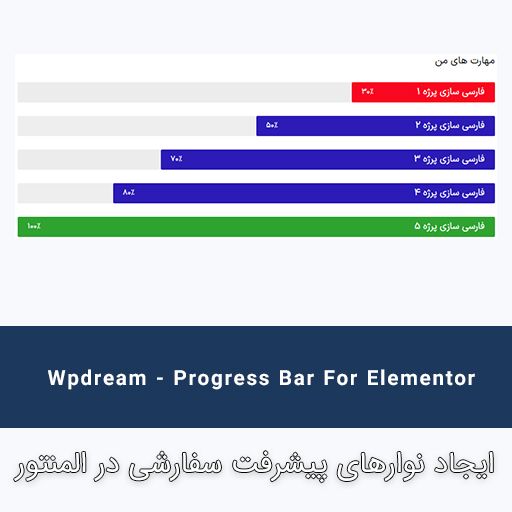 مهارت های من

فارسی سازی پرژه ۱ ۳۰٪

فارسی سازی پرژه ۲ ۵۰٪

فارسی سازی پرژه ۳ ۷۰٪

فارسی سازی پرژه ۴ ۸۰٪

فارسی سازی پرژه ۵ ۱۰۰٪

Wpdream - Progress Bar For Elementor

ایجاد نوارهای پیشرفت سفارشی در المنتور